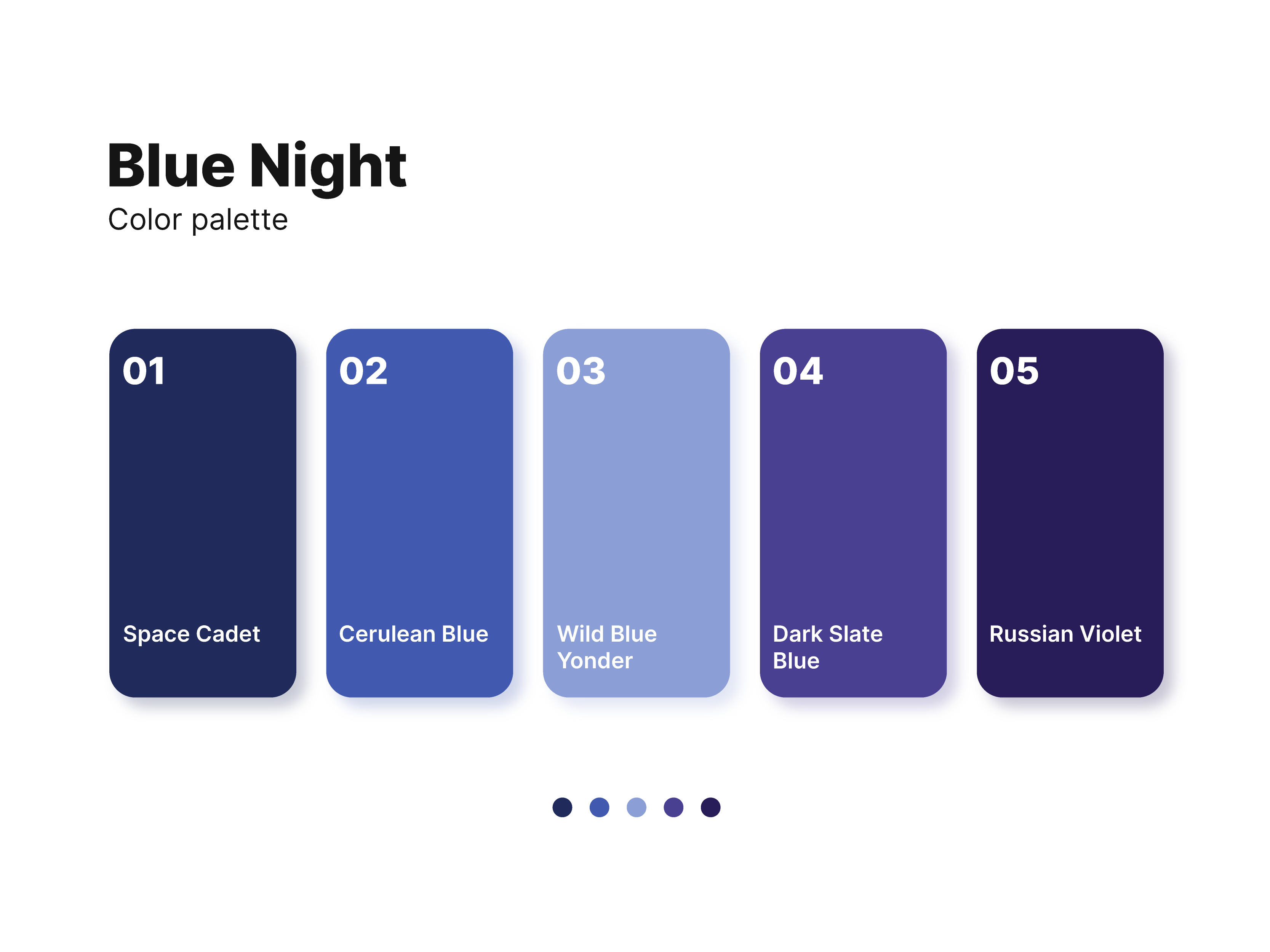 Blue Night
Color palette

01
Space Cadet

02
Cerulean Blue

03
Wild Blue Yonder

04
Dark Slate Blue

05
Russian Violet